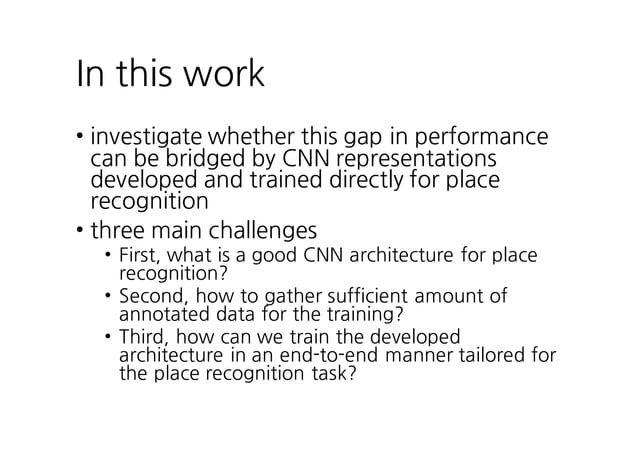 In this work

• investigate whether this gap in performance can be bridged by CNN representations developed and trained directly for place recognition
• three main challenges
  • First, what is a good CNN architecture for place recognition?
  • Second, how to gather sufficient amount of annotated data for the training?
  • Third, how can we train the developed architecture in an end-to-end manner tailored for the place recognition task?